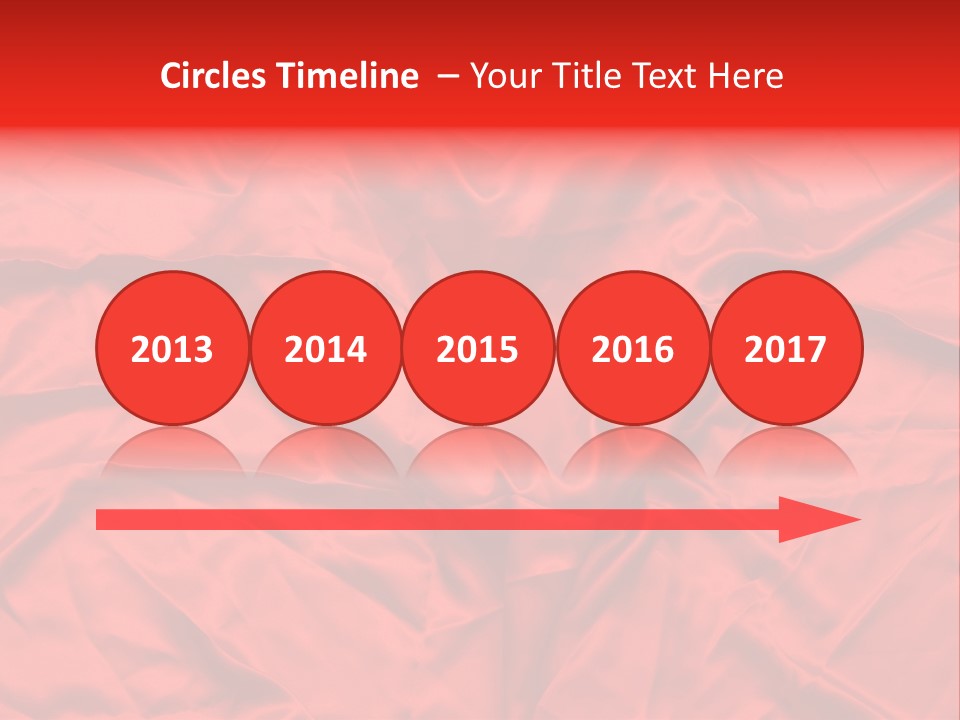 Circles Timeline – Your Title Text Here

2013 2014 2015 2016 2017